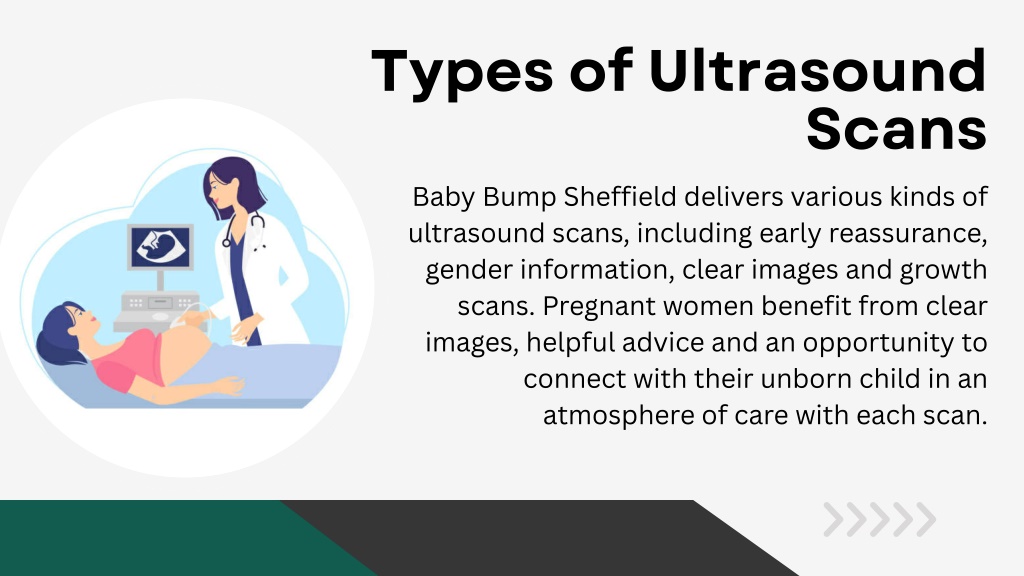 Types of Ultrasound Scans

Baby Bump Sheffield delivers various kinds of ultrasound scans, including early reassurance, gender information, clear images and growth scans. Pregnant women benefit from clear images, helpful advice and an opportunity to connect with their unborn child in an atmosphere of care with each scan.